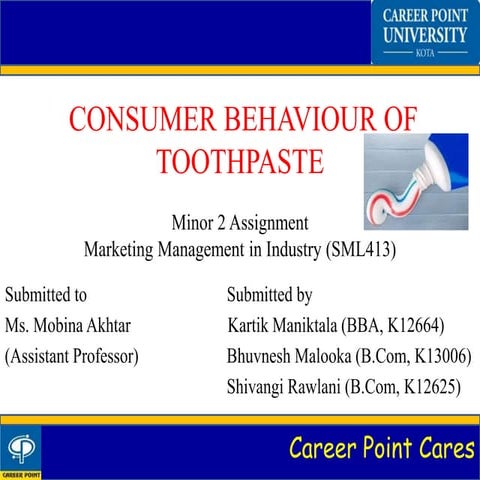 CAREER POINT UNIVERSITY
KOTA

CONSUMER BEHAVIOUR OF TOOTHPASTE

Minor 2 Assignment
Marketing Management in Industry (SML413)

Submitted to
Ms. Mobina Akhtar
(Assistant Professor)

Submitted by
Kartik Maniktala (BBA, K12664)
Bhuvnesh Malooka (B.Com, K13006)
Shivangi Rawlani (B.Com, K12625)

CAREER POINT

Career Point Cares